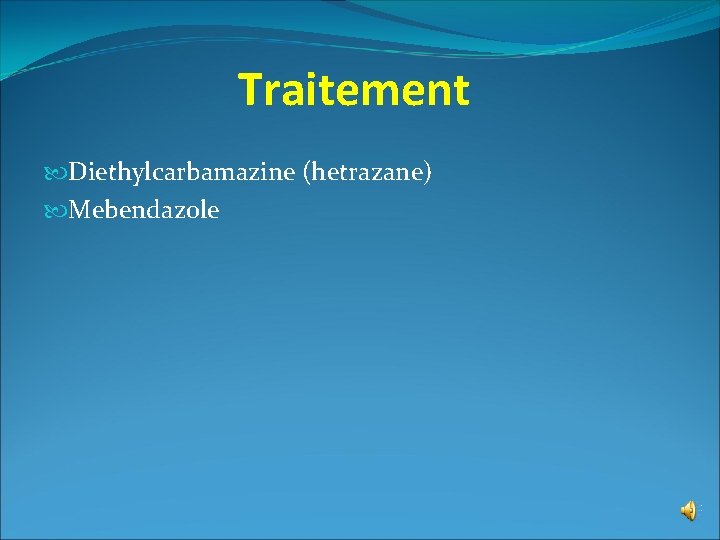 Traitement

Diethylcarbamazine (hetrazane)
Mebendazole